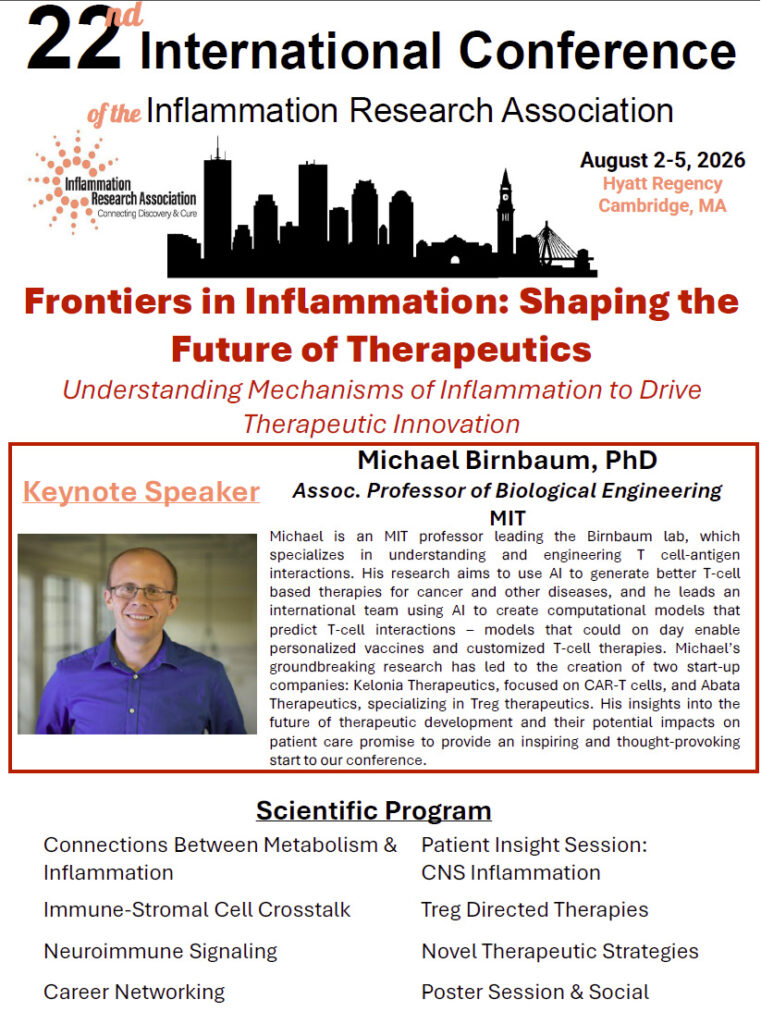 22nd International Conference

of the Inflammation Research Association

Inflammation Research Association
Connecting Discovery & Cure

August 2-5, 2026
Hyatt Regency
Cambridge, MA

Frontiers in Inflammation: Shaping the Future of Therapeutics

Understanding Mechanisms of Inflammation to Drive Therapeutic Innovation

Keynote Speaker

Michael Birnbaum, PhD
Assoc. Professor of Biological Engineering
MIT

Michael is an MIT professor leading the Birnbaum lab, which specializes in understanding and engineering T cell-antigen interactions. His research aims to use AI to generate better T-cell based therapies for cancer and other diseases, and he leads an international team using AI to create computational models that predict T-cell interactions – models that could on day enable personalized vaccines and customized T-cell therapies. Michael's groundbreaking research has led to the creation of two start-up companies: Kelonia Therapeutics, focused on CAR-T cells, and Abata Therapeutics, specializing in Treg therapeutics. His insights into the future of therapeutic development and their potential impacts on patient care promise to provide an inspiring and thought-provoking start to our conference.

Scientific Program

Connections Between Metabolism & Inflammation

Immune-Stromal Cell Crosstalk

Neuroimmune Signaling

Career Networking

Patient Insight Session: CNS Inflammation

Treg Directed Therapies

Novel Therapeutic Strategies

Poster Session & Social